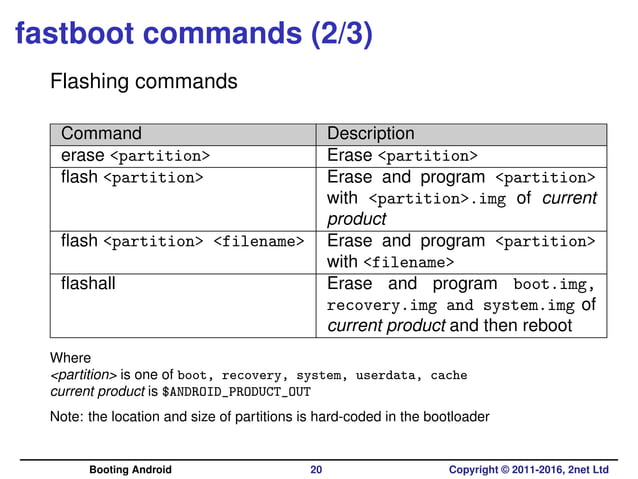 fastboot commands (2/3)

Flashing commands

| Command | Description |
|---|---|
| erase <partition> | Erase <partition> |
| flash <partition> | Erase and program <partition> with <partition>.img of current product |
| flash <partition> <filename> | Erase and program <partition> with <filename> |
| flashall | Erase and program boot.img, recovery.img and system.img of current product and then reboot |

Where
<partition> is one of boot, recovery, system, userdata, cache
current product is $ANDROID_PRODUCT_OUT

Note: the location and size of partitions is hard-coded in the bootloader

Booting Android 20 Copyright © 2011-2016, 2net Ltd